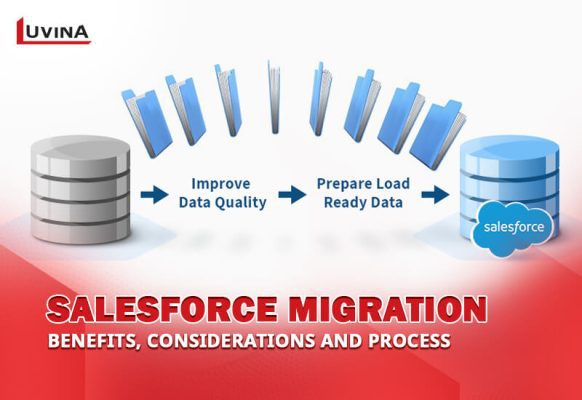 LUVINA

Improve Data Quality

Prepare Load Ready Data

salesforce

SALESFORCE MIGRATION

BENEFITS, CONSIDERATIONS AND PROCESS